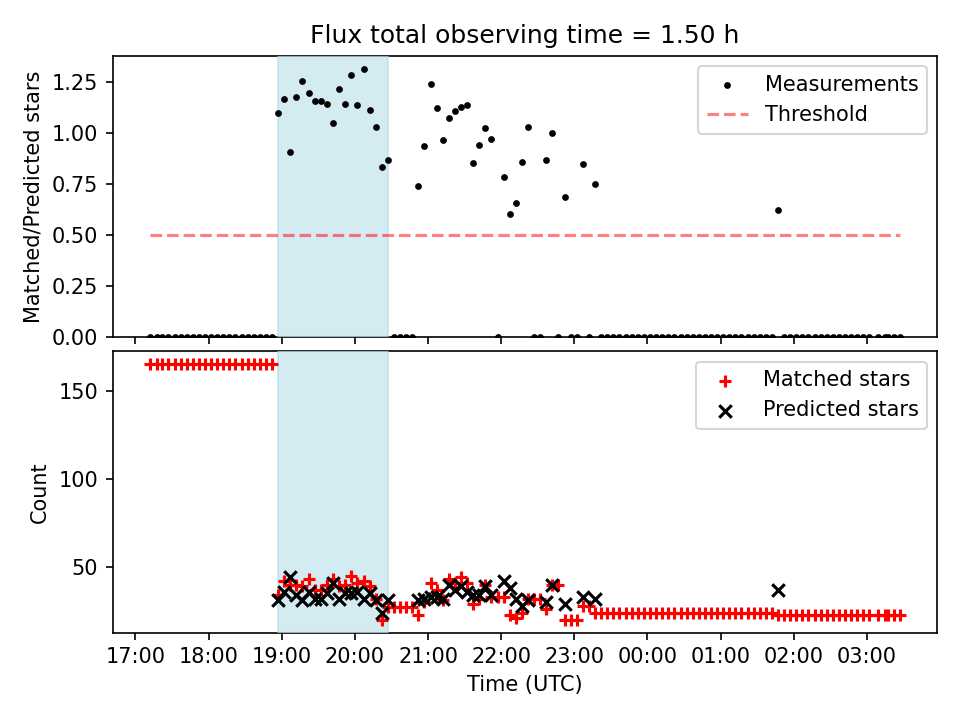 Flux total observing time = 1.50 h

Matched/Predicted stars

1.25
1.00
0.75
0.50
0.25
0.00

Measurements
Threshold

Count

150
100
50

Matched stars
Predicted stars

17:00 18:00 19:00 20:00 21:00 22:00 23:00 00:00 01:00 02:00 03:00

Time (UTC)